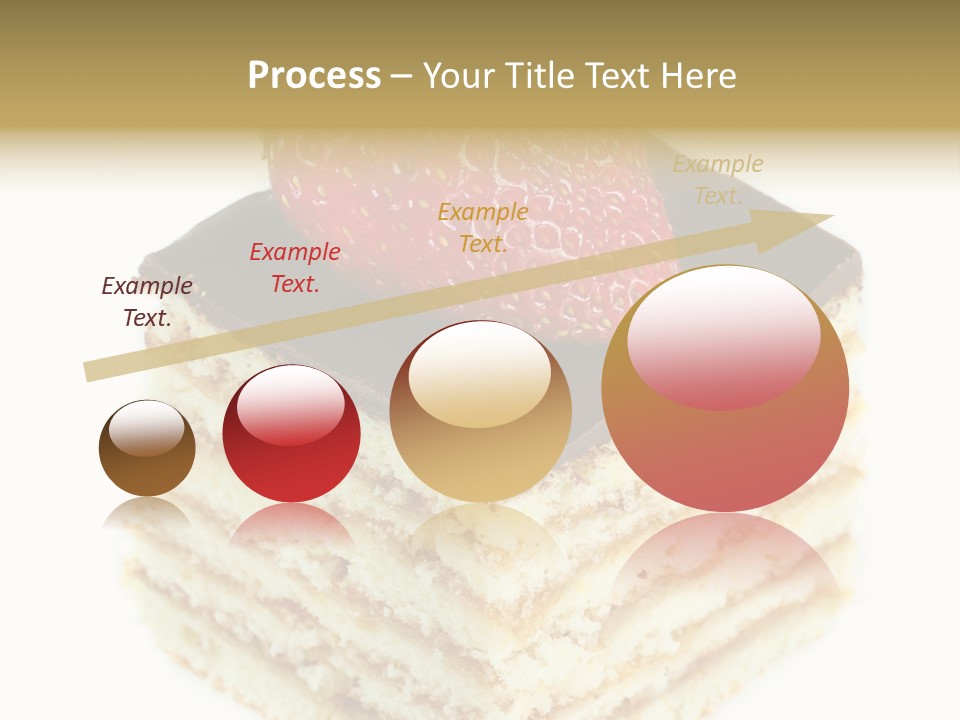 Process – Your Title Text Here

Example Text.

Example Text.

Example Text.

Example Text.